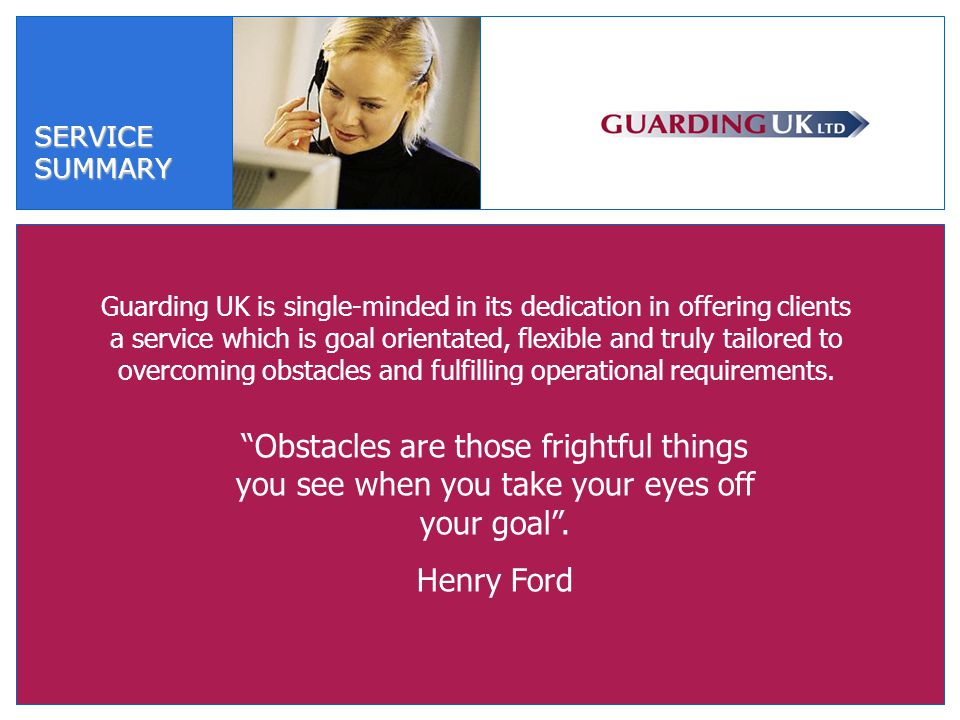 SERVICE SUMMARY

GUARDING UK LTD

Guarding UK is single-minded in its dedication in offering clients a service which is goal orientated, flexible and truly tailored to overcoming obstacles and fulfilling operational requirements.

“Obstacles are those frightful things you see when you take your eyes off your goal”.

Henry Ford